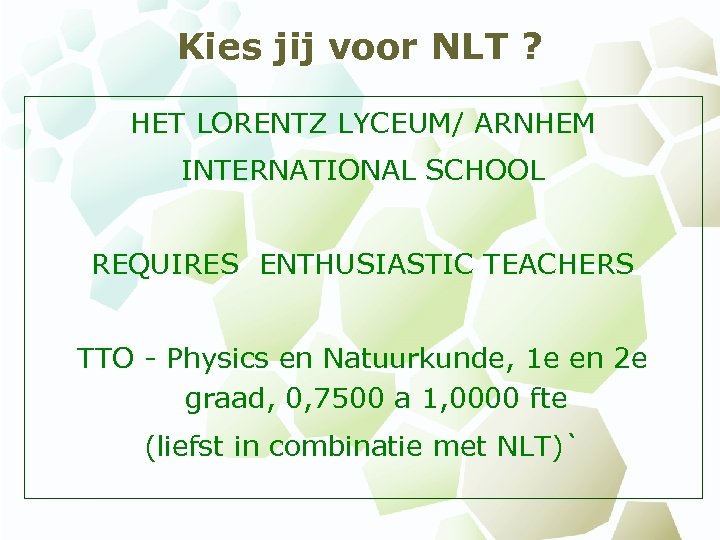 Kies jij voor NLT ?

HET LORENTZ LYCEUM/ ARNHEM
INTERNATIONAL SCHOOL

REQUIRES ENTHUSIASTIC TEACHERS

TTO - Physics en Natuurkunde, 1e en 2e graad, 0,7500 a 1,0000 fte
(liefst in combinatie met NLT)`